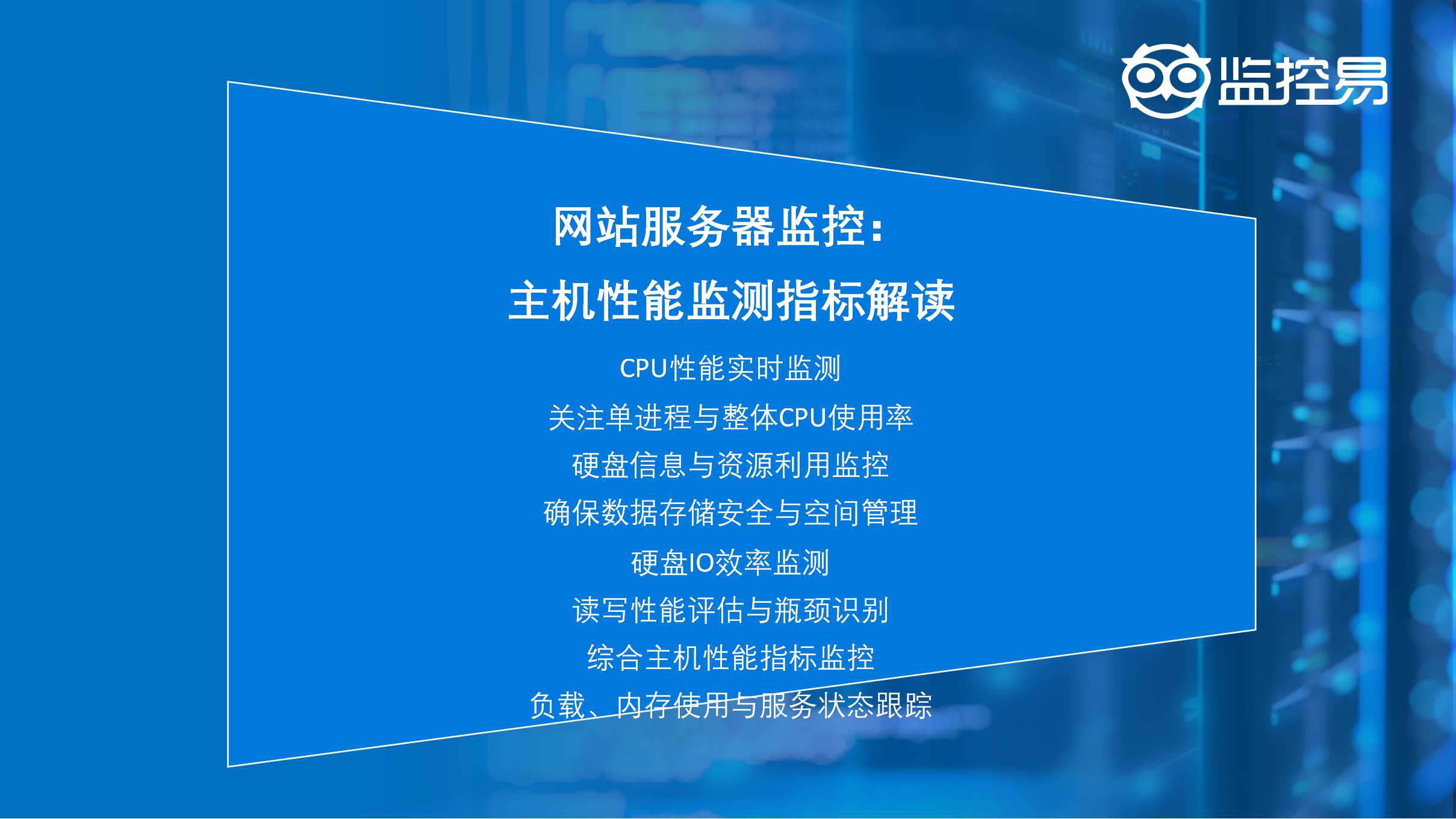 监控易

网站服务器监控：
主机性能监测指标解读

CPU性能实时监测
关注单进程与整体CPU使用率
硬盘信息与资源利用监控
确保数据存储安全与空间管理
硬盘IO效率监测
读写性能评估与瓶颈识别
综合主机性能指标监控
负载、内存使用与服务状态跟踪